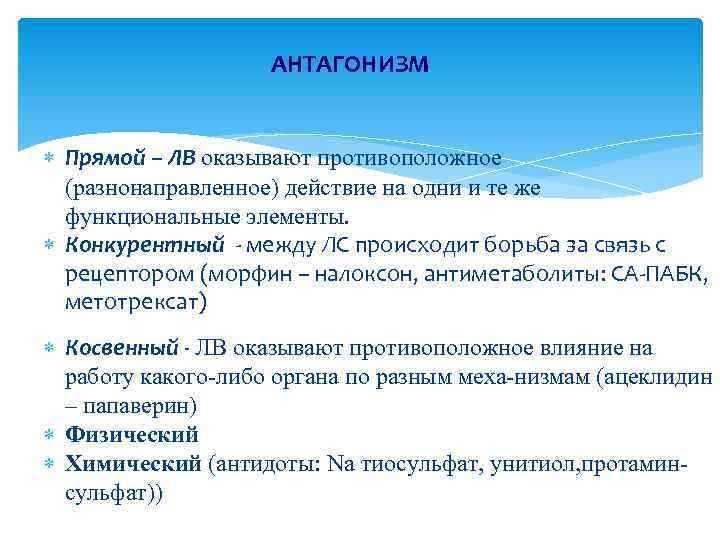 АНТАГОНИЗМ

Прямой – ЛВ оказывают противоположное (разнонаправленное) действие на одни и те же функциональные элементы.

Конкурентный - между ЛС происходит борьба за связь с рецептором (морфин – налоксон, антиметаболиты: СА-ПАБК, метотрексат)

Косвенный - ЛВ оказывают противоположное влияние на работу какого-либо органа по разным меха-низмам (ацеклидин – папаверин)

Физический

Химический (антидоты: Na тиосульфат, унитиол,протамин-сульфат))